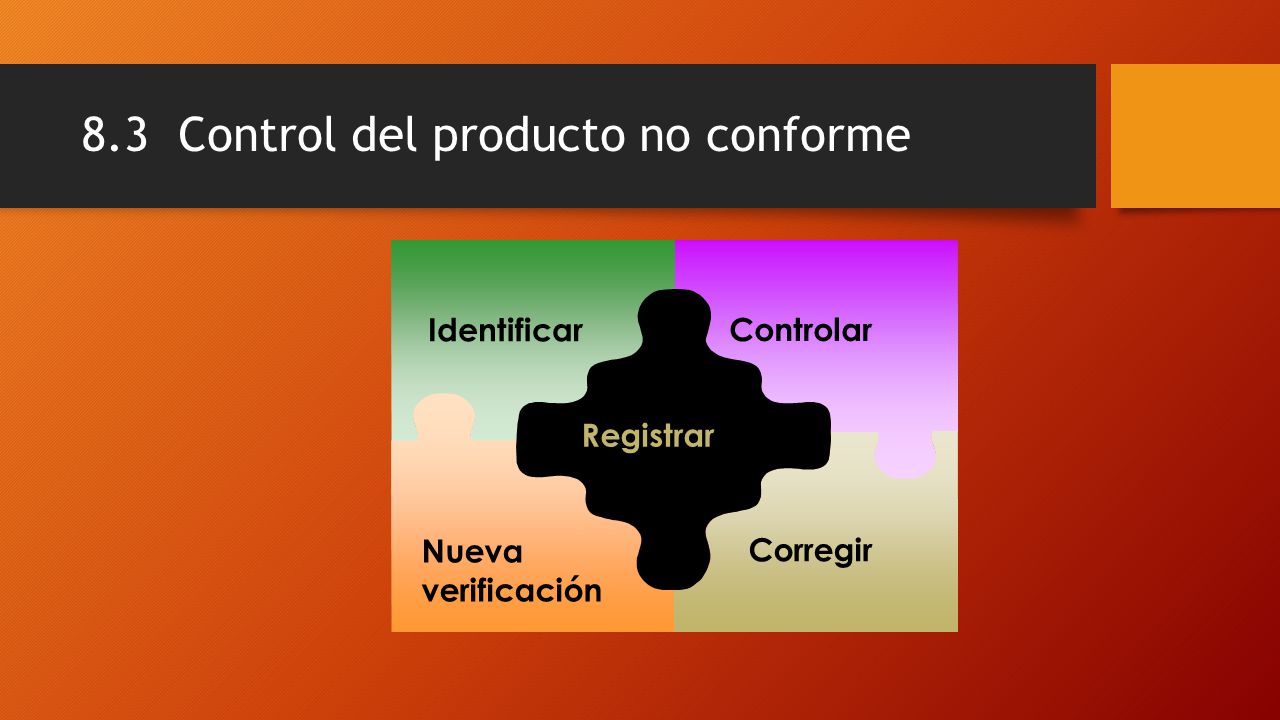 8.3 Control del producto no conforme

Identificar

Controlar

Registrar

Nueva verificación

Corregir